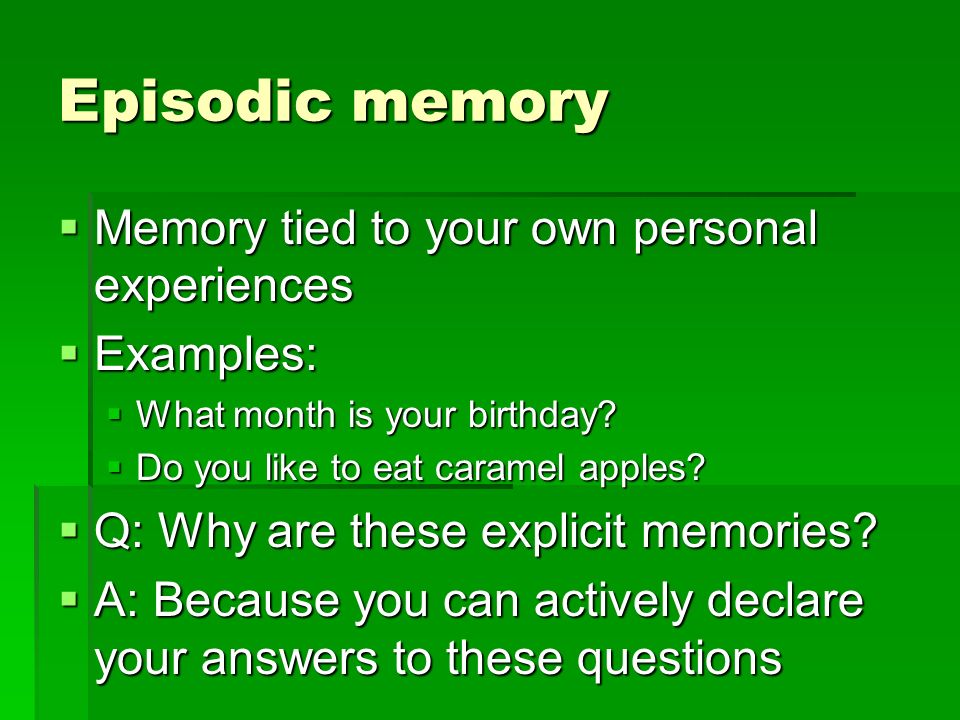 Episodic memory

▪ Memory tied to your own personal experiences
▪ Examples:
 ▪ What month is your birthday?
 ▪ Do you like to eat caramel apples?
▪ Q: Why are these explicit memories?
▪ A: Because you can actively declare your answers to these questions